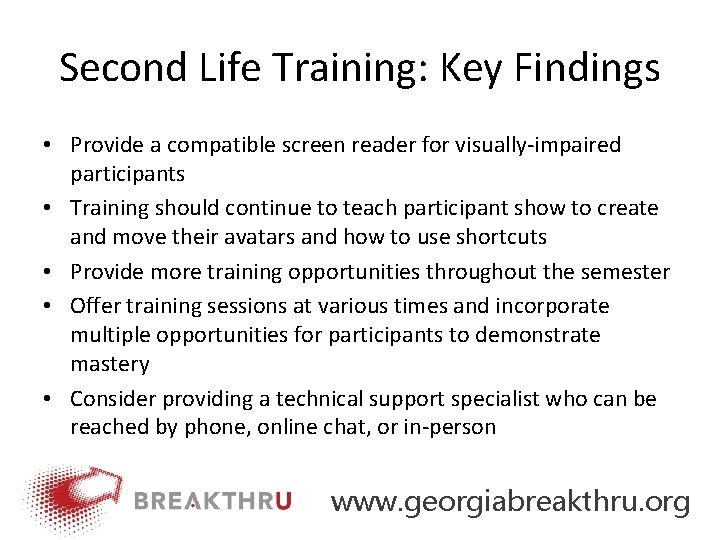 Second Life Training: Key Findings

• Provide a compatible screen reader for visually-impaired participants

• Training should continue to teach participant show to create and move their avatars and how to use shortcuts

• Provide more training opportunities throughout the semester

• Offer training sessions at various times and incorporate multiple opportunities for participants to demonstrate mastery

• Consider providing a technical support specialist who can be reached by phone, online chat, or in-person

BREAKTHRU www.georgiabreakthru.org